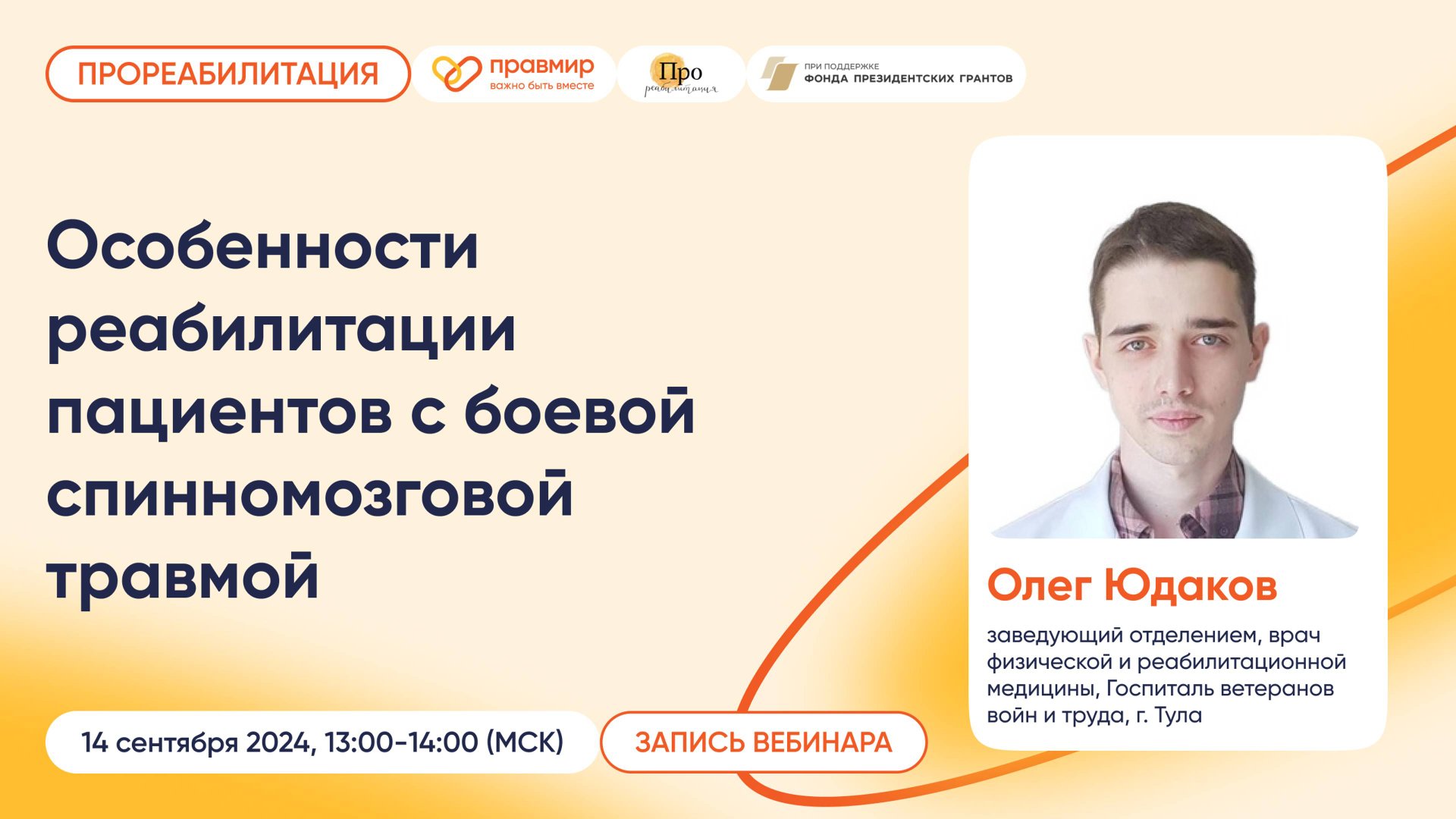 ПРОРЕАБИЛИТАЦИЯ

правмир
важно быть вместе

Про
реабилитация

ПРИ ПОДДЕРЖКЕ
ФОНДА ПРЕЗИДЕНТСКИХ ГРАНТОВ

Особенности реабилитации пациентов с боевой спинномозговой травмой

Олег Юдаков

заведующий отделением, врач физической и реабилитационной медицины, Госпиталь ветеранов войн и труда, г. Тула

14 сентября 2024, 13:00-14:00 (МСК)

ЗАПИСЬ ВЕБИНАРА